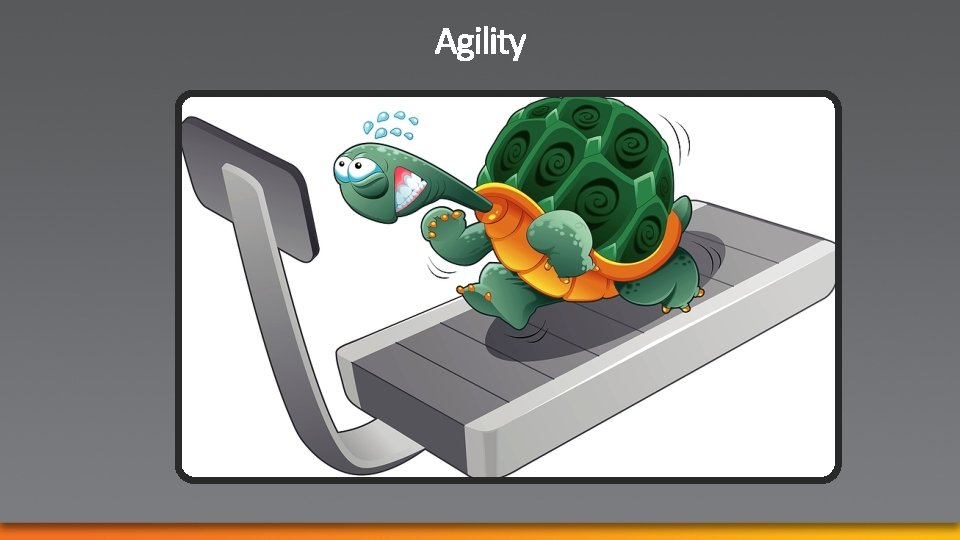 Agility